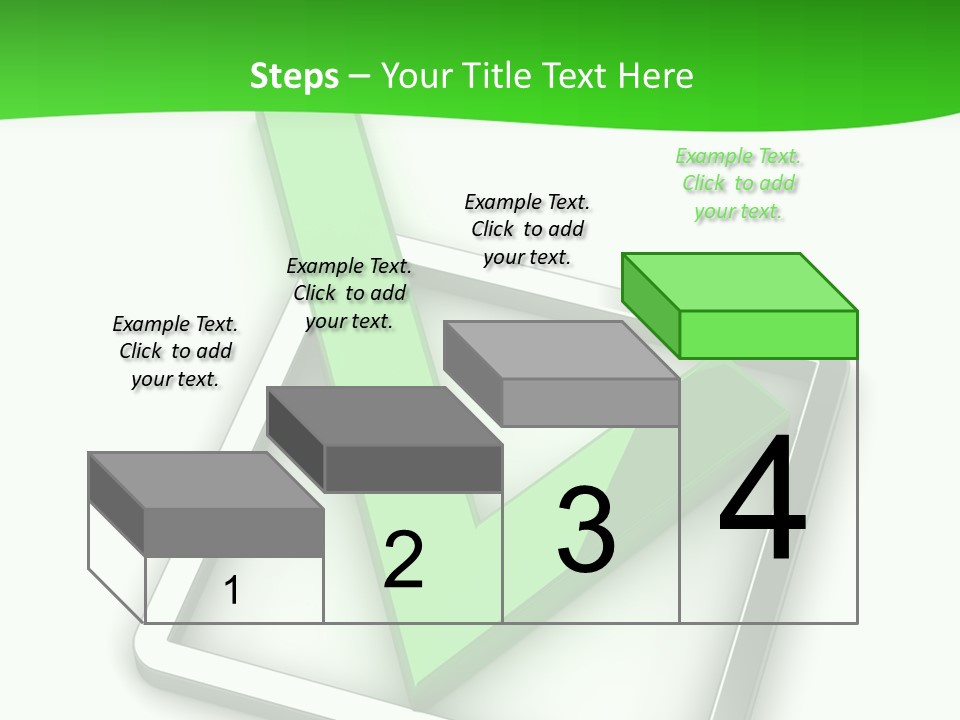 Steps – Your Title Text Here

Example Text. Click to add your text.

Example Text. Click to add your text.

Example Text. Click to add your text.

Example Text. Click to add your text.

1

2

3

4